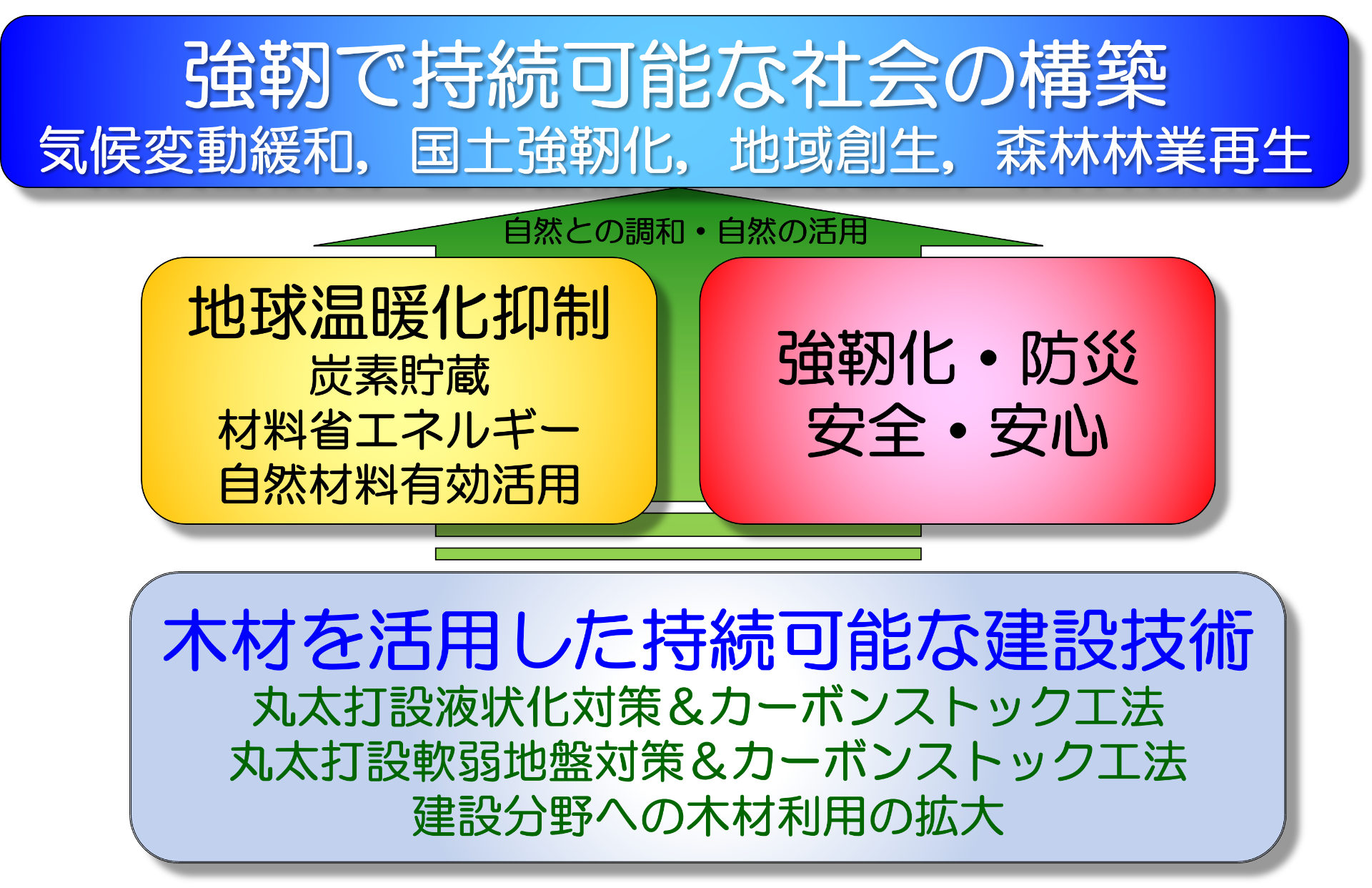 強靭で持続可能な社会の構築
気候変動緩和，国土強靭化，地域創生，森林林業再生

自然との調和・自然の活用

地球温暖化抑制
炭素貯蔵
材料省エネルギー
自然材料有効活用

強靭化・防災
安全・安心

木材を活用した持続可能な建設技術
丸太打設液状化対策＆カーボンストック工法
丸太打設軟弱地盤対策＆カーボンストック工法
建設分野への木材利用の拡大